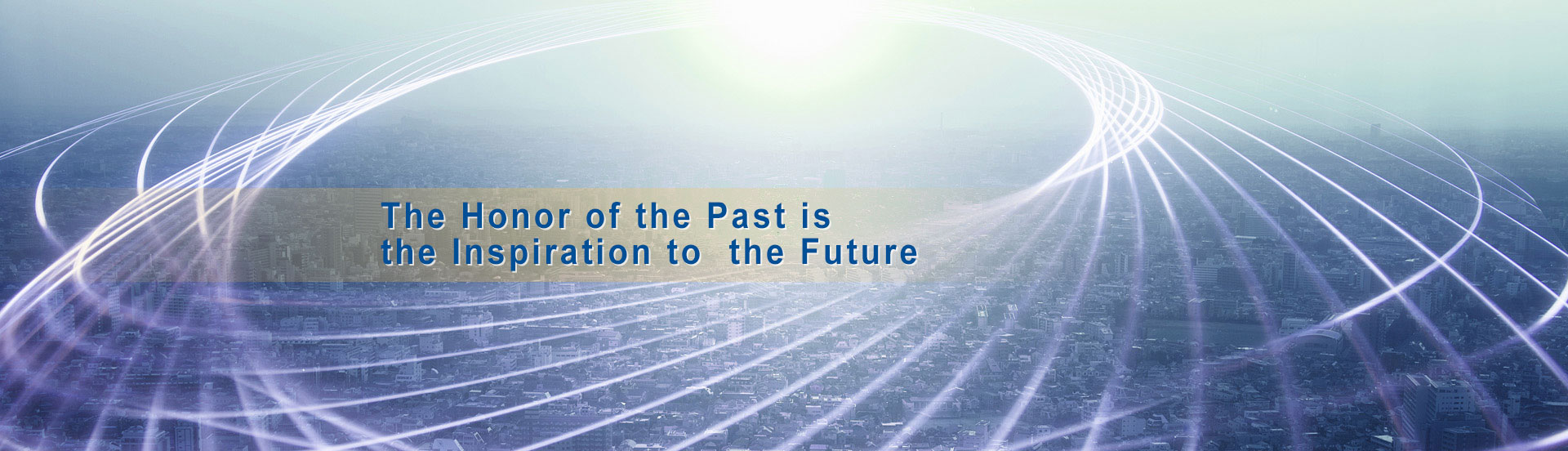 The Honor of the Past is
the Inspiration to the Future